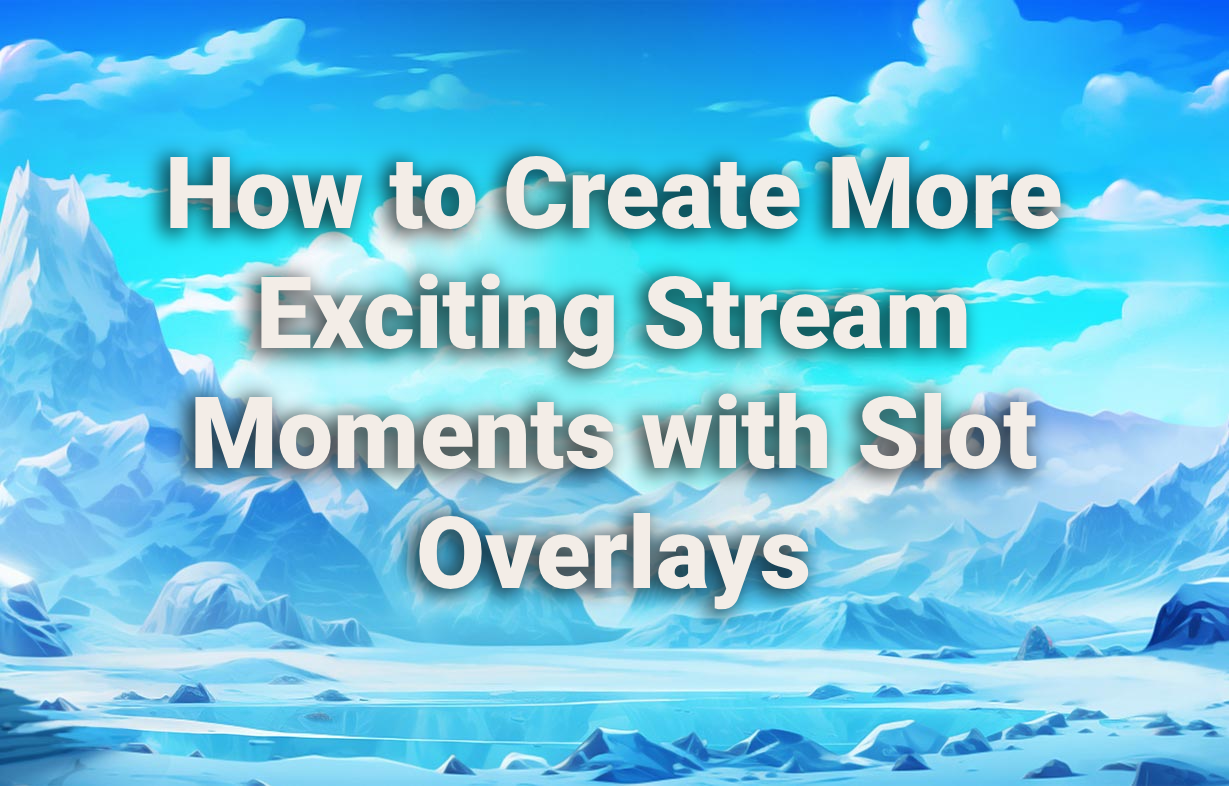 How to Create More Exciting Stream Moments with Slot Overlays